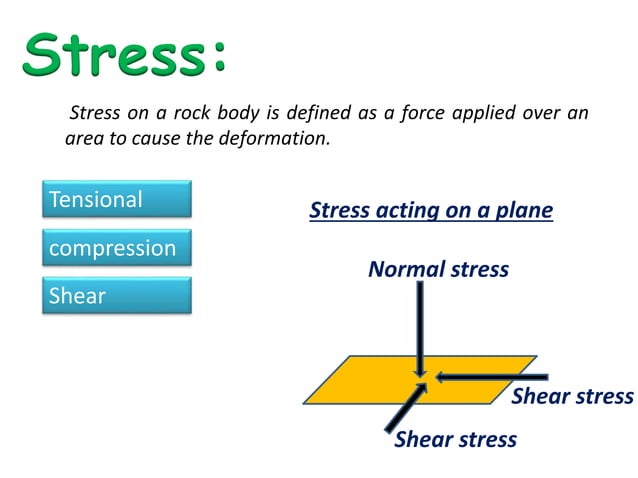 Stress:

Stress on a rock body is defined as a force applied over an area to cause the deformation.

Tensional

compression

Shear

Stress acting on a plane

Normal stress

Shear stress

Shear stress